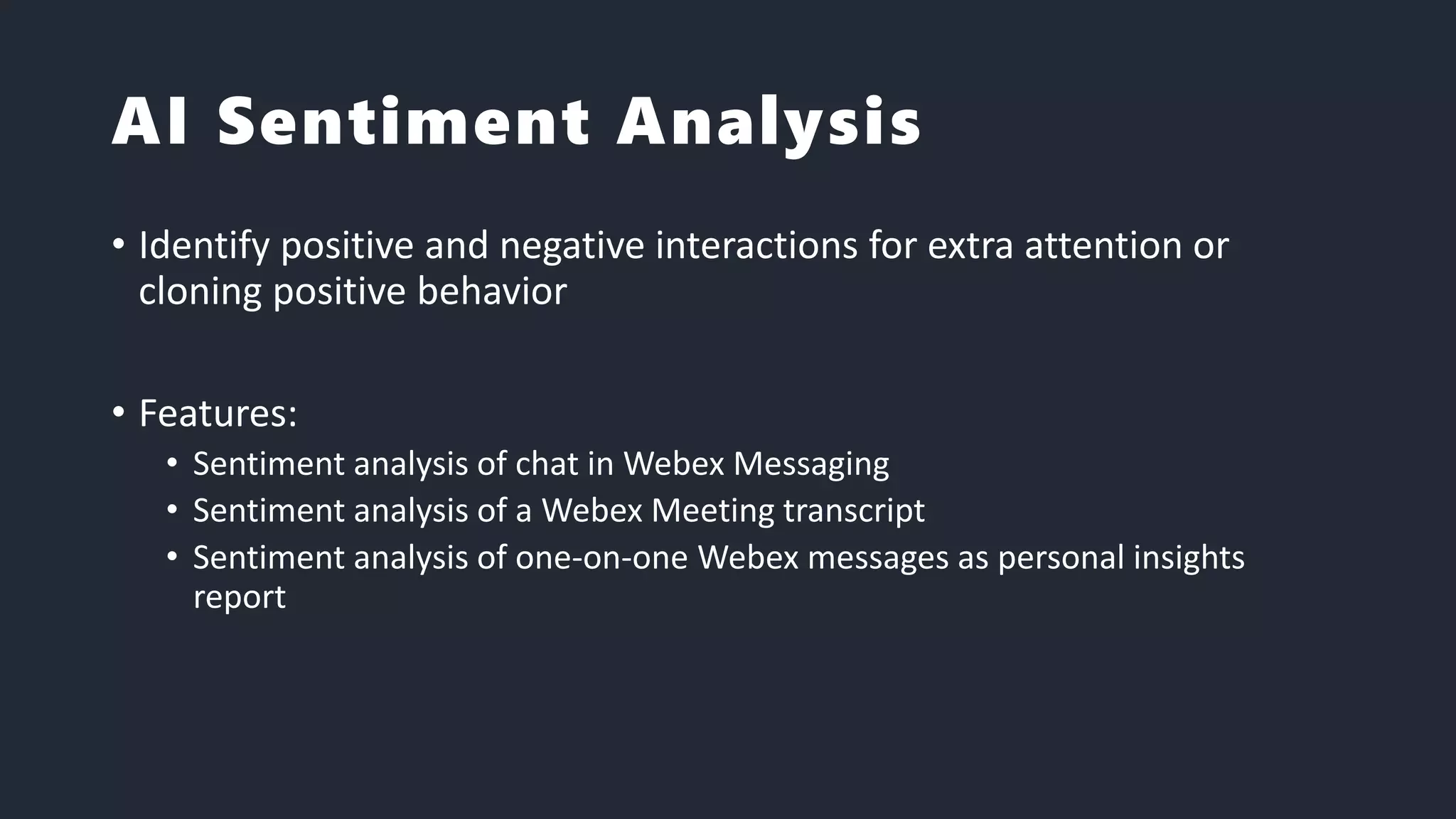 AI Sentiment Analysis

• Identify positive and negative interactions for extra attention or cloning positive behavior

• Features:
  • Sentiment analysis of chat in Webex Messaging
  • Sentiment analysis of a Webex Meeting transcript
  • Sentiment analysis of one-on-one Webex messages as personal insights report